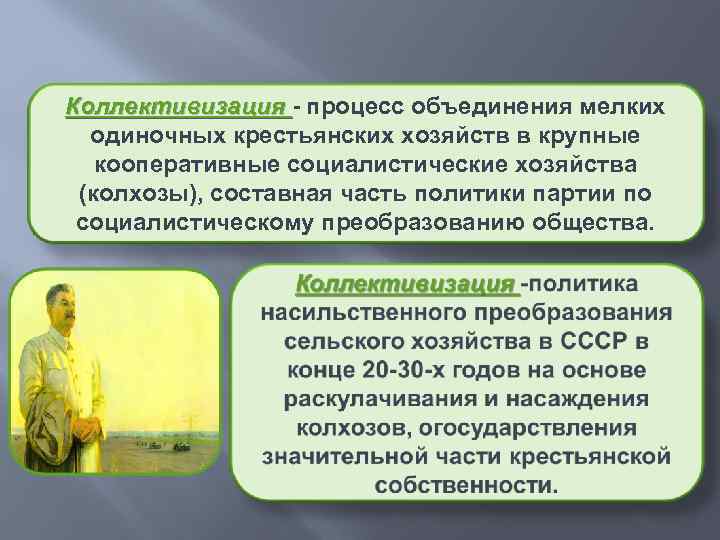 Коллективизация - процесс объединения мелких одиночных крестьянских хозяйств в крупные кооперативные социалистические хозяйства (колхозы), составная часть политики партии по социалистическому преобразованию общества.

Коллективизация -политика насильственного преобразования сельского хозяйства в СССР в конце 20-30-х годов на основе раскулачивания и насаждения колхозов, огосударствления значительной части крестьянской собственности.